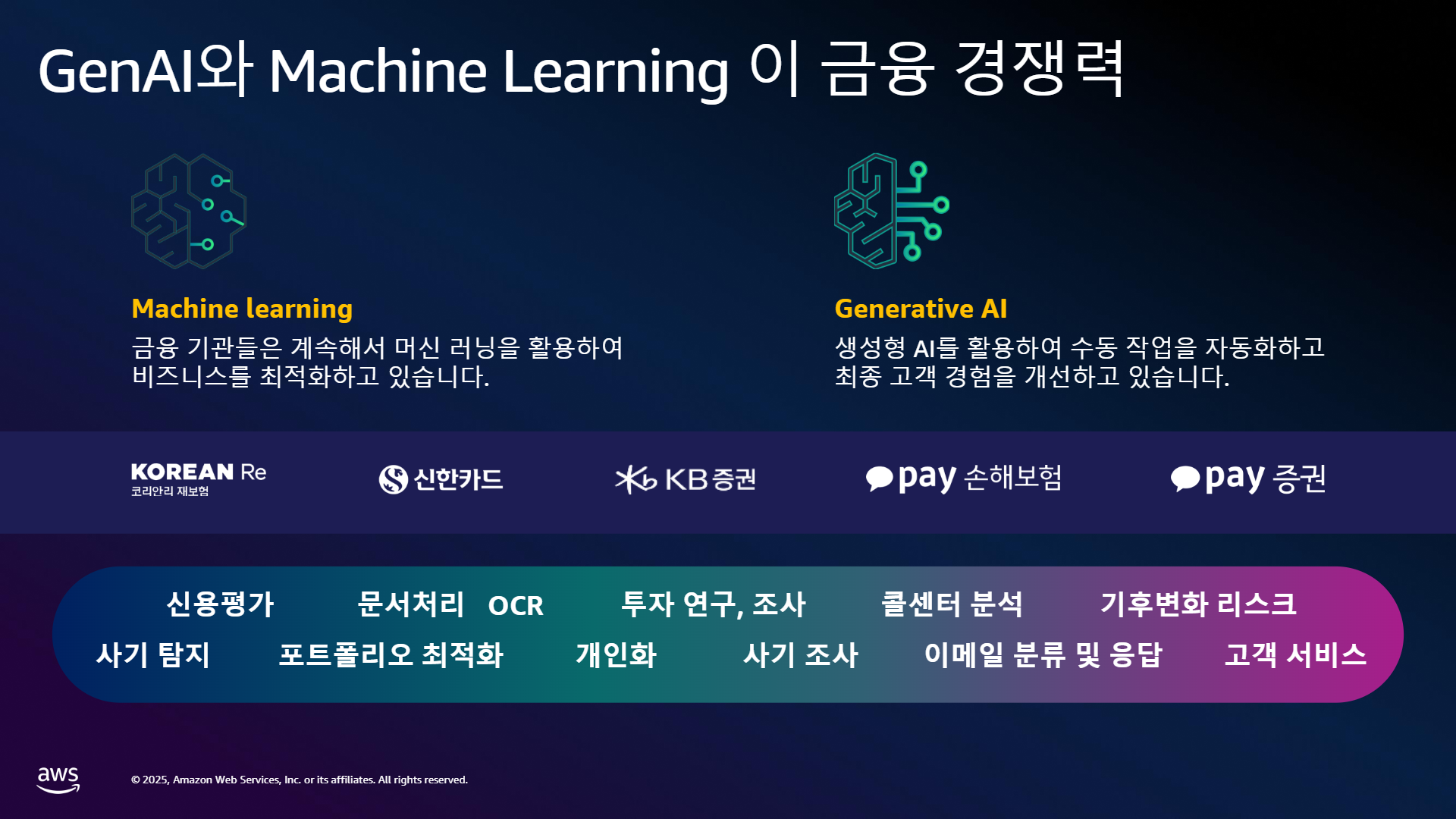 GenAI와 Machine Learning 이 금융 경쟁력

Machine learning

금융 기관들은 계속해서 머신 러닝을 활용하여 비즈니스를 최적화하고 있습니다.

Generative AI

생성형 AI를 활용하여 수동 작업을 자동화하고 최종 고객 경험을 개선하고 있습니다.

KOREAN Re
코리안리 재보험

신한카드

KB증권

pay 손해보험

pay 증권

신용평가 문서처리 OCR 투자 연구, 조사 콜센터 분석 기후변화 리스크

사기 탐지 포트폴리오 최적화 개인화 사기 조사 이메일 분류 및 응답 고객 서비스

aws

© 2025, Amazon Web Services, Inc. or its affiliates. All rights reserved.